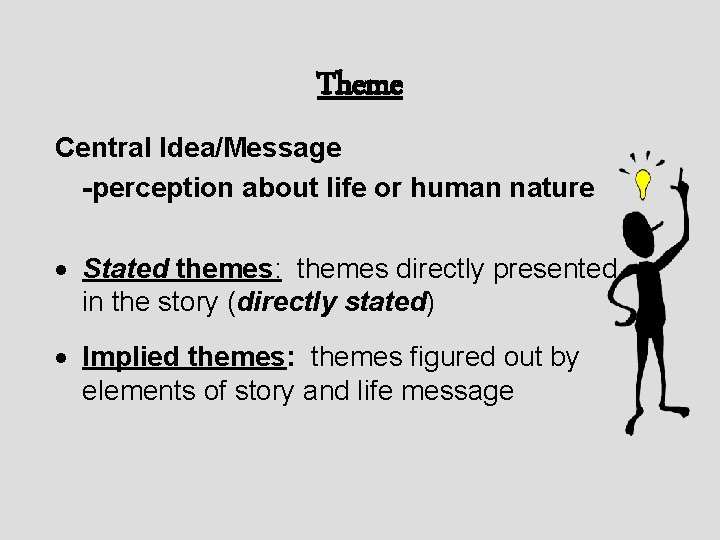 Theme

Central Idea/Message
-perception about life or human nature

• Stated themes: themes directly presented in the story (directly stated)

• Implied themes: themes figured out by elements of story and life message